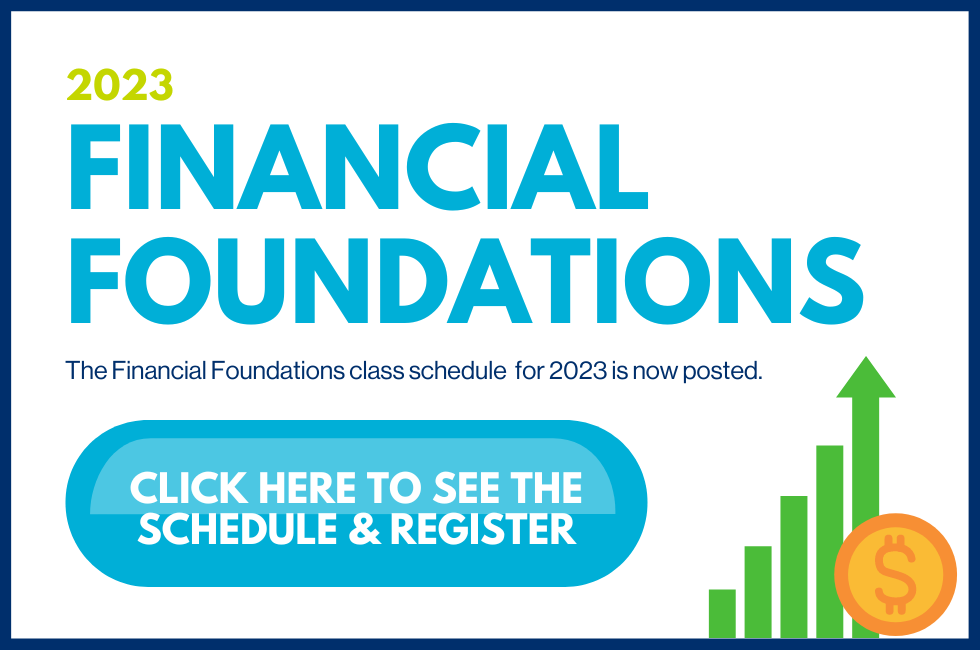 2023
FINANCIAL FOUNDATIONS

The Financial Foundations class schedule for 2023 is now posted.

CLICK HERE TO SEE THE SCHEDULE & REGISTER

$